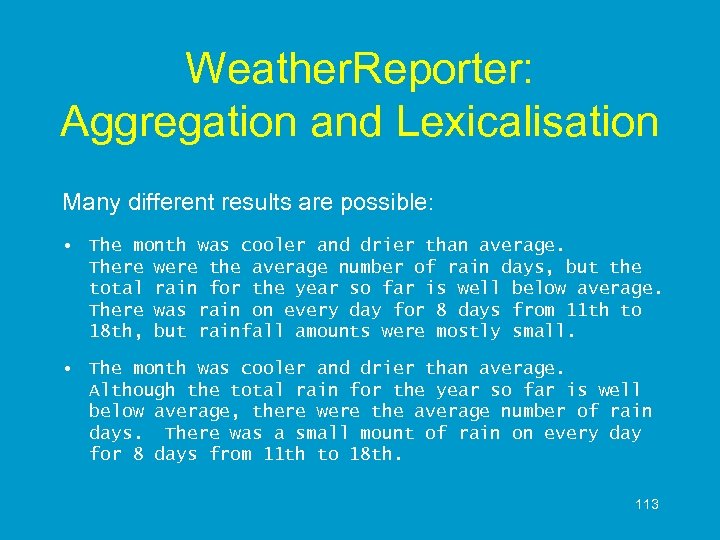 WeatherReporter: Aggregation and Lexicalisation

Many different results are possible:

• The month was cooler and drier than average. There were the average number of rain days, but the total rain for the year so far is well below average. There was rain on every day for 8 days from 11th to 18th, but rainfall amounts were mostly small.

• The month was cooler and drier than average. Although the total rain for the year so far is well below average, there were the average number of rain days. There was a small mount of rain on every day for 8 days from 11th to 18th.

113